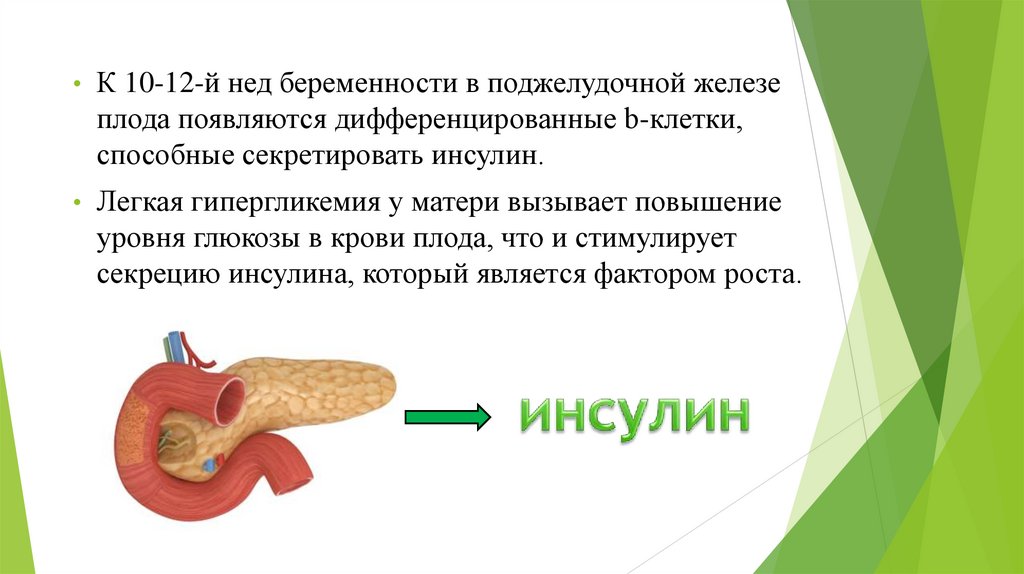 • К 10-12-й нед беременности в поджелудочной железе плода появляются дифференцированные b-клетки, способные секретировать инсулин.

• Легкая гипергликемия у матери вызывает повышение уровня глюкозы в крови плода, что и стимулирует секрецию инсулина, который является фактором роста.

ИНСУЛИН